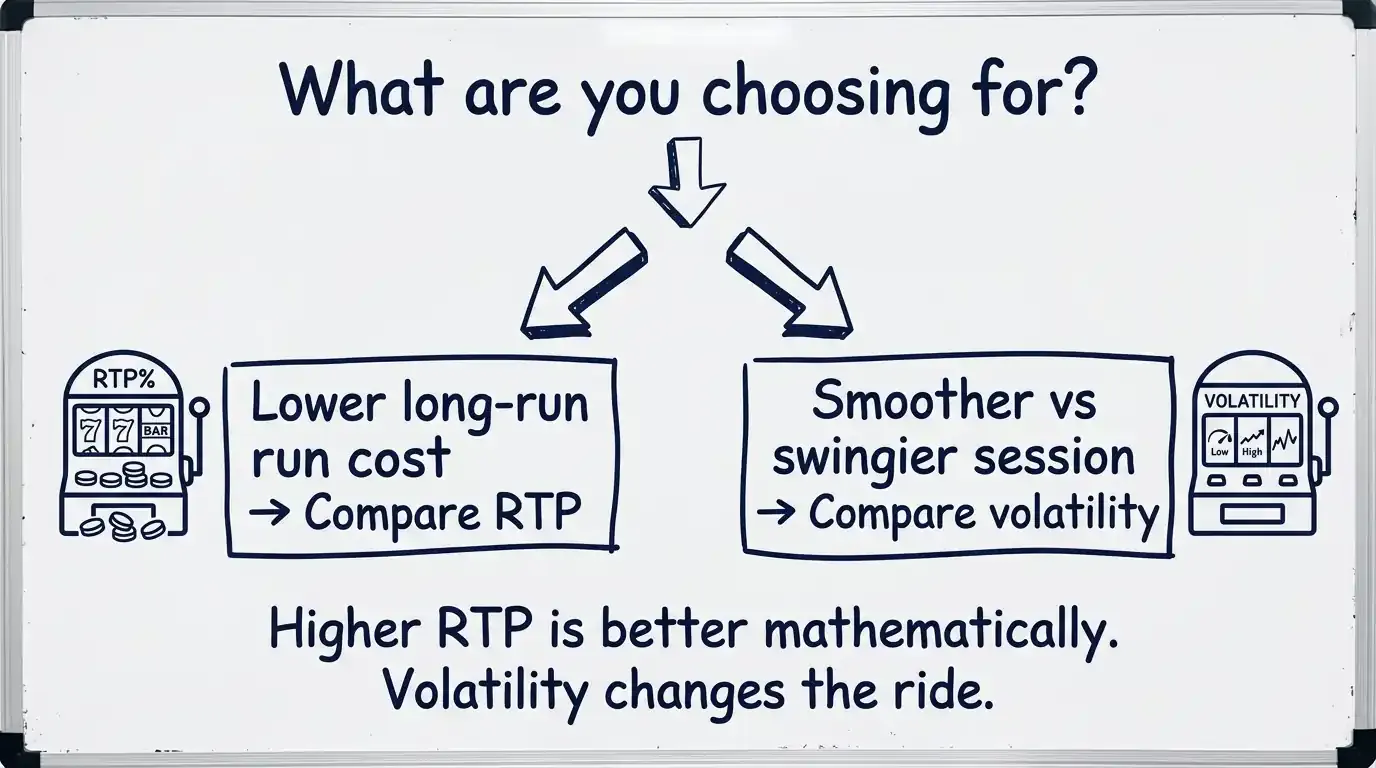 What are you choosing for?

RTP%

7 7 BAR

Lower long-run run cost
→ Compare RTP

Smoother vs swingier session
→ Compare volatility

VOLATILITY

Low High

Higher RTP is better mathematically.
Volatility changes the ride.